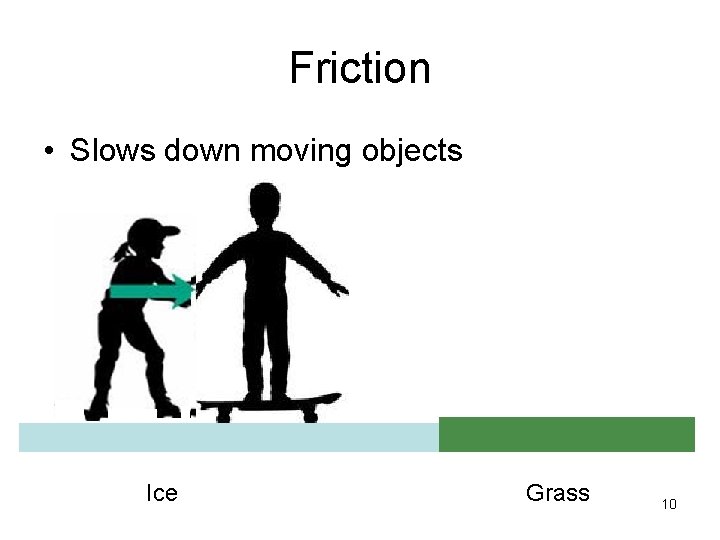 Friction

• Slows down moving objects

Ice

Grass

10